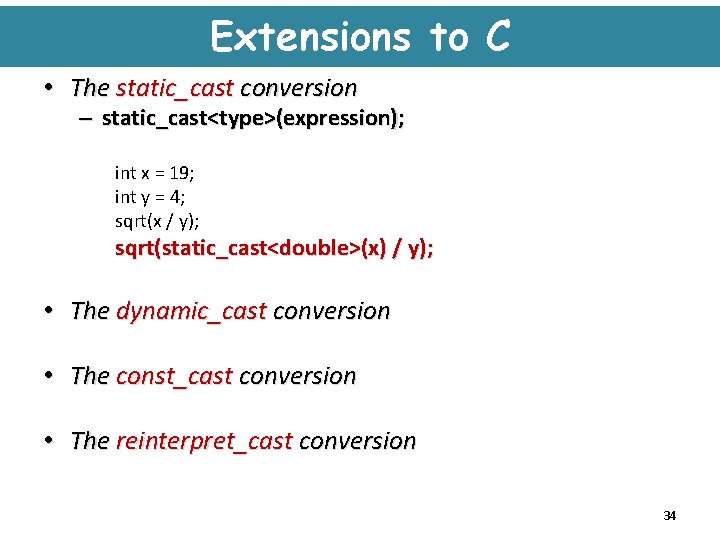 Extensions to C

• The static_cast conversion
– static_cast<type>(expression);

int x = 19;
int y = 4;
sqrt(x / y);
sqrt(static_cast<double>(x) / y);

• The dynamic_cast conversion

• The const_cast conversion

• The reinterpret_cast conversion

34